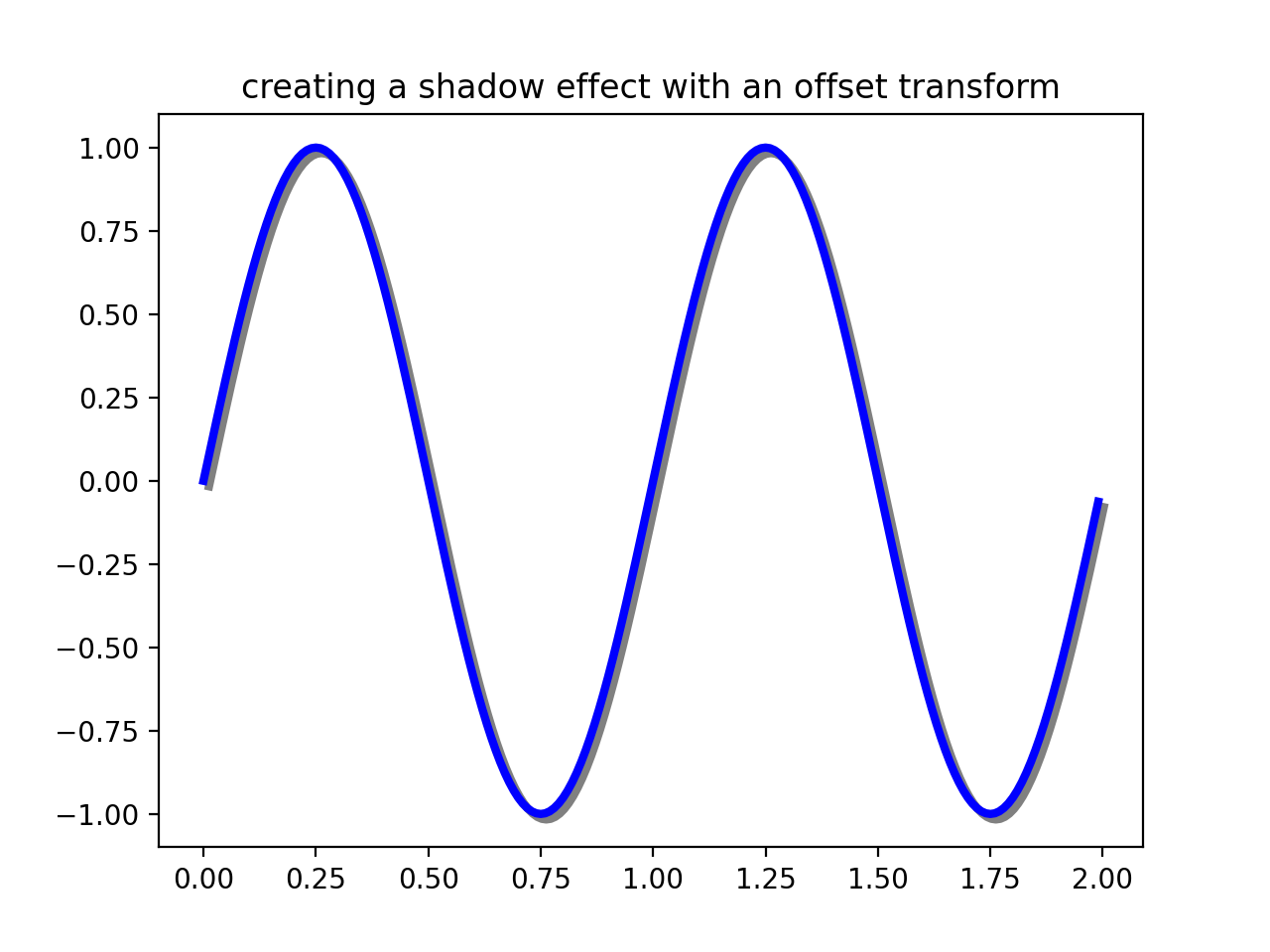 creating a shadow effect with an offset transform

1.00
0.75
0.50
0.25
0.00
−0.25
−0.50
−0.75
−1.00

0.00 0.25 0.50 0.75 1.00 1.25 1.50 1.75 2.00